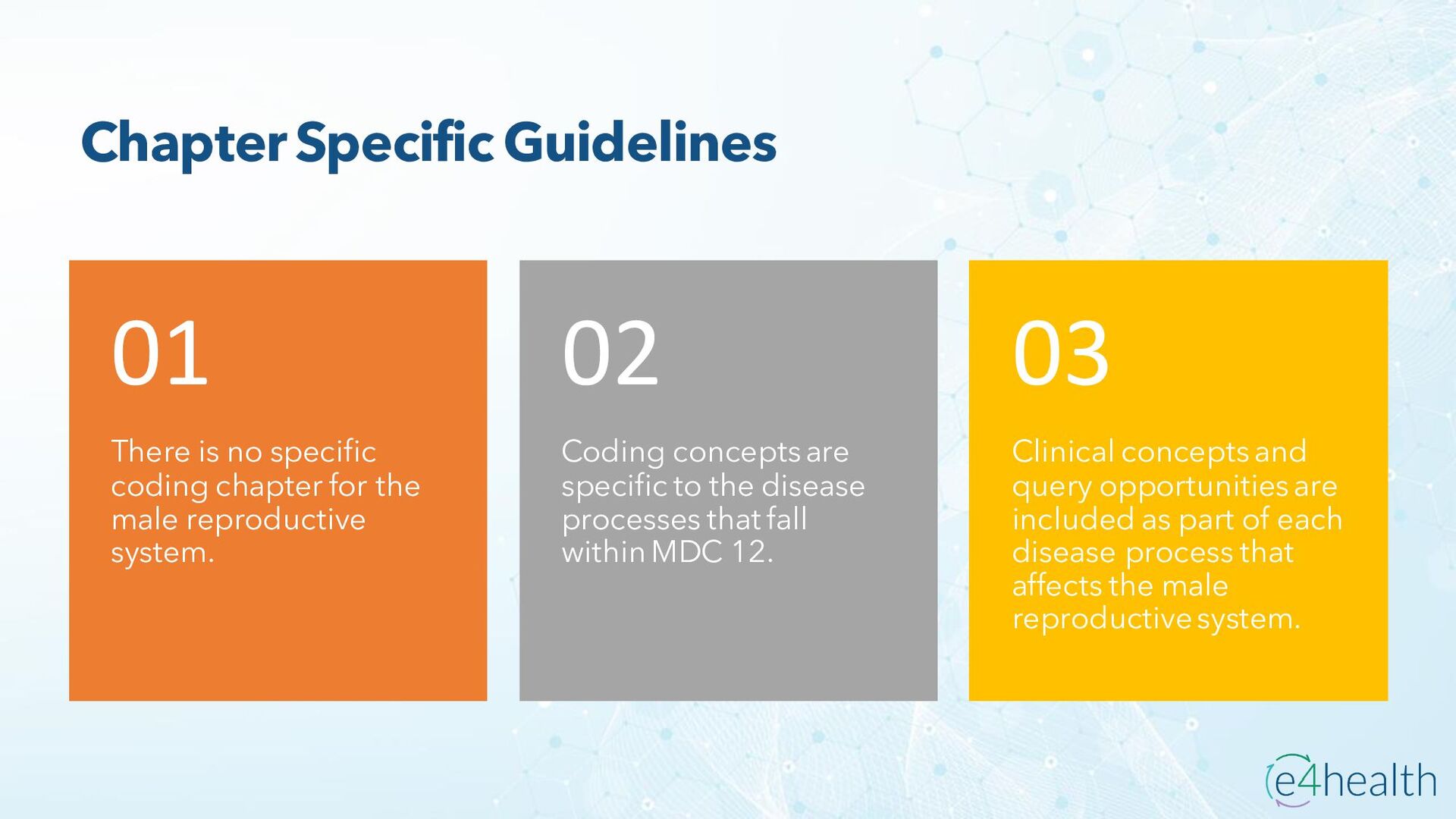 Chapter Specific Guidelines

01

There is no specific coding chapter for the male reproductive system.

02

Coding concepts are specific to the disease processes that fall within MDC 12.

03

Clinical concepts and query opportunities are included as part of each disease process that affects the male reproductive system.

e4health